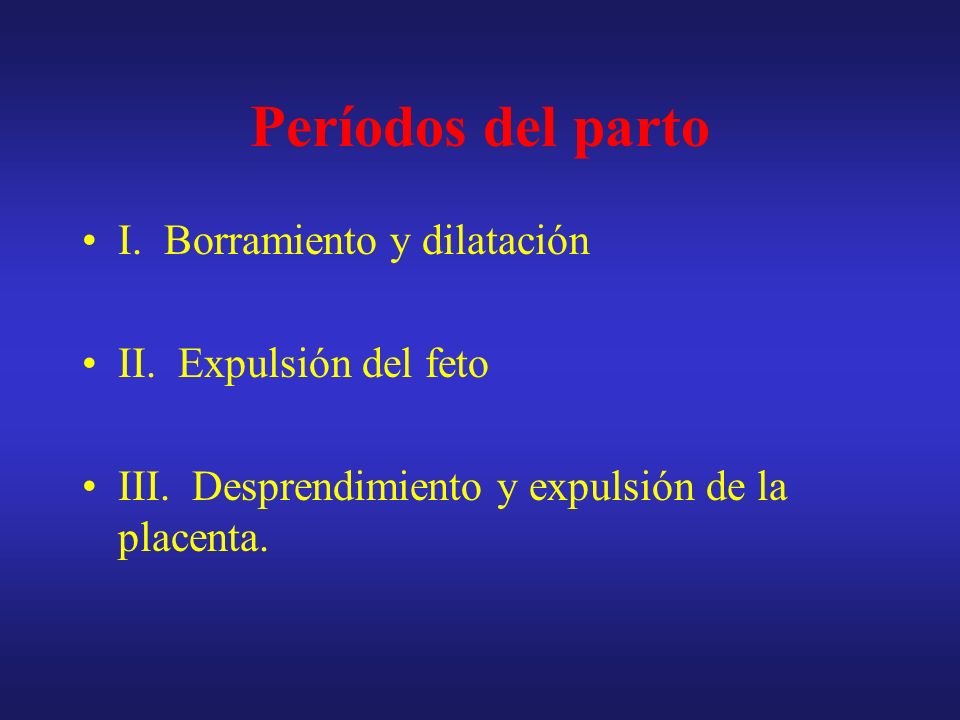 Períodos del parto

• I. Borramiento y dilatación

• II. Expulsión del feto

• III. Desprendimiento y expulsión de la placenta.